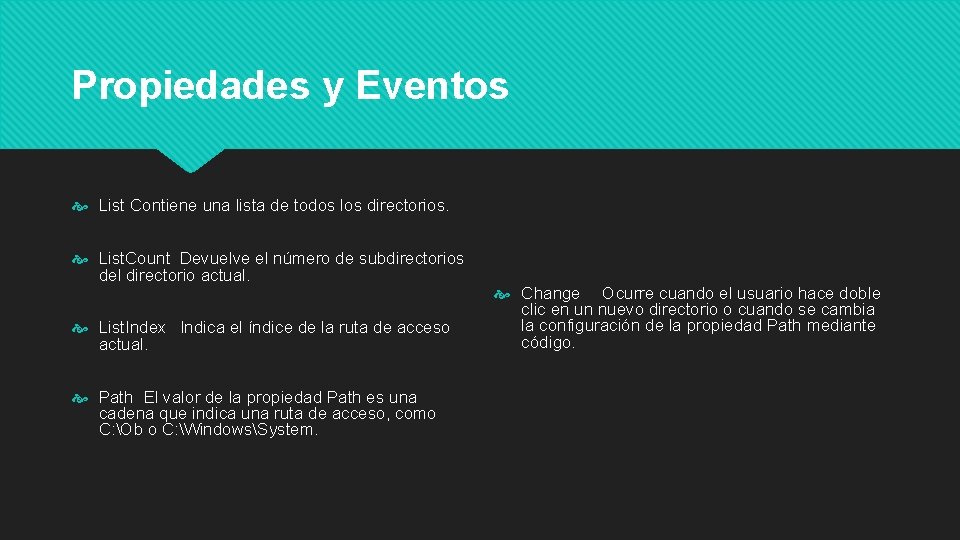 Propiedades y Eventos

List Contiene una lista de todos los directorios.

List.Count Devuelve el número de subdirectorios del directorio actual.

List.Index Indica el índice de la ruta de acceso actual.

Path El valor de la propiedad Path es una cadena que indica una ruta de acceso, como C:\Ob o C:\Windows\System.

Change Ocurre cuando el usuario hace doble clic en un nuevo directorio o cuando se cambia la configuración de la propiedad Path mediante código.